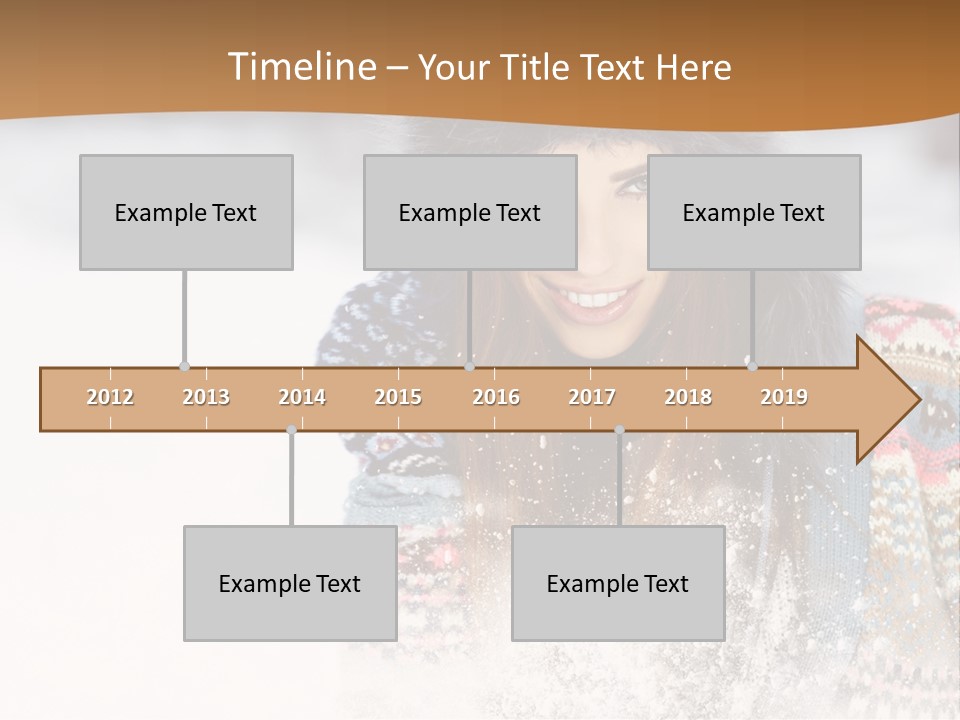 Timeline – Your Title Text Here

Example Text

Example Text

Example Text

2012 2013 2014 2015 2016 2017 2018 2019

Example Text

Example Text